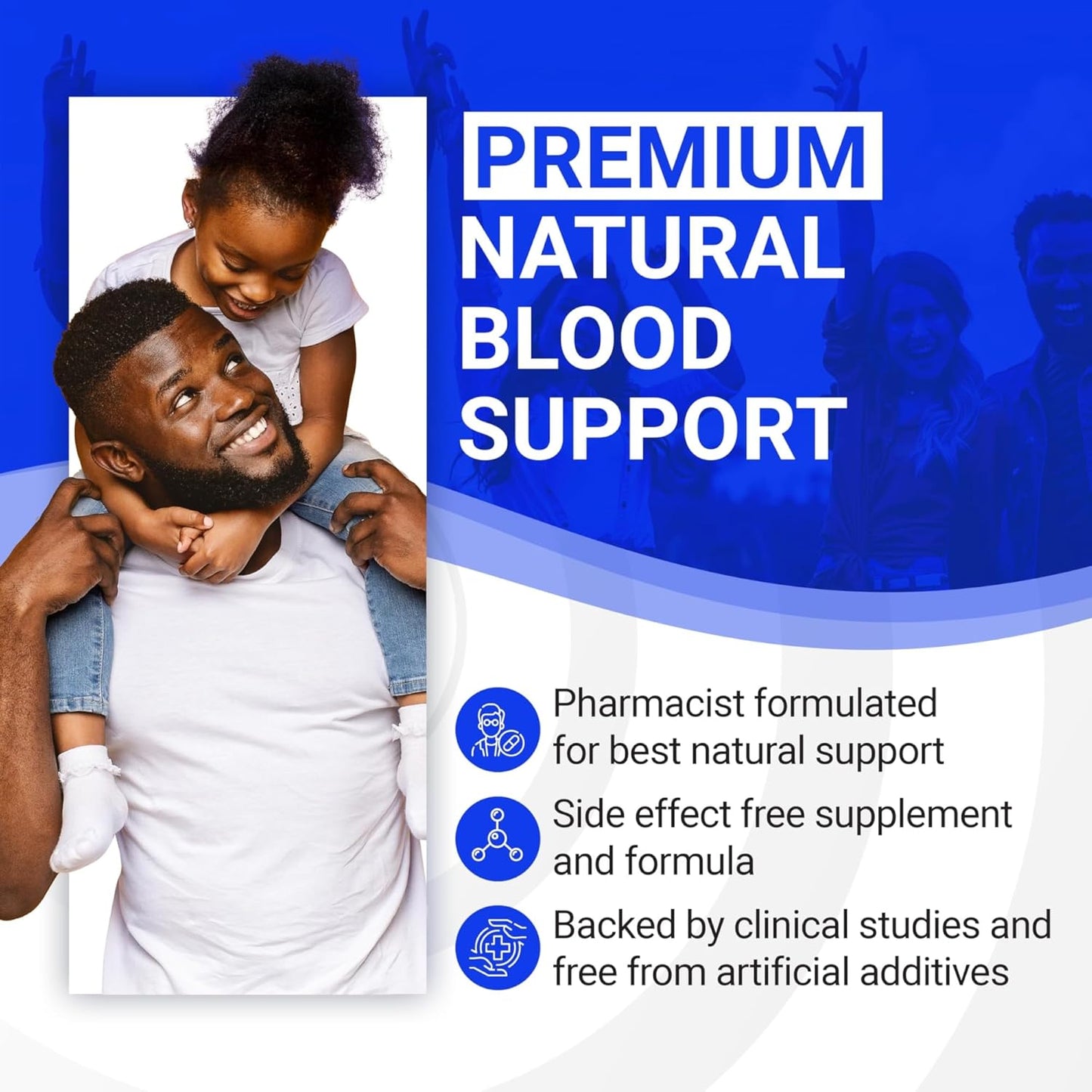 PREMIUM
NATURAL
BLOOD
SUPPORT

Pharmacist formulated for best natural support

Side effect free supplement and formula

Backed by clinical studies and free from artificial additives